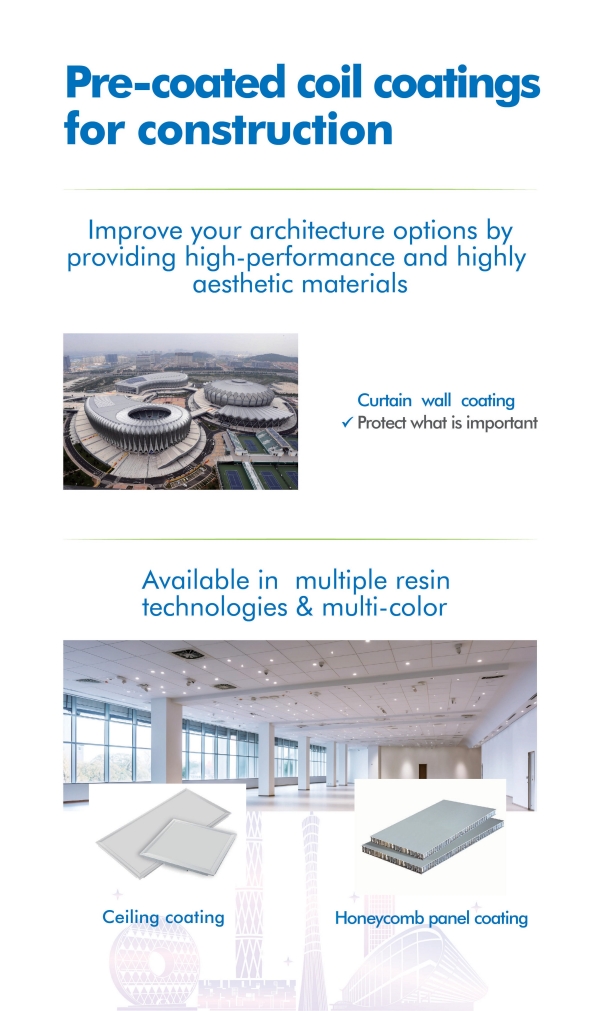 Pre-coated coil coatings for construction

Improve your architecture options by providing high-performance and highly aesthetic materials

Curtain wall coating
✓ Protect what is important

Available in multiple resin technologies & multi-color

Ceiling coating

Honeycomb panel coating